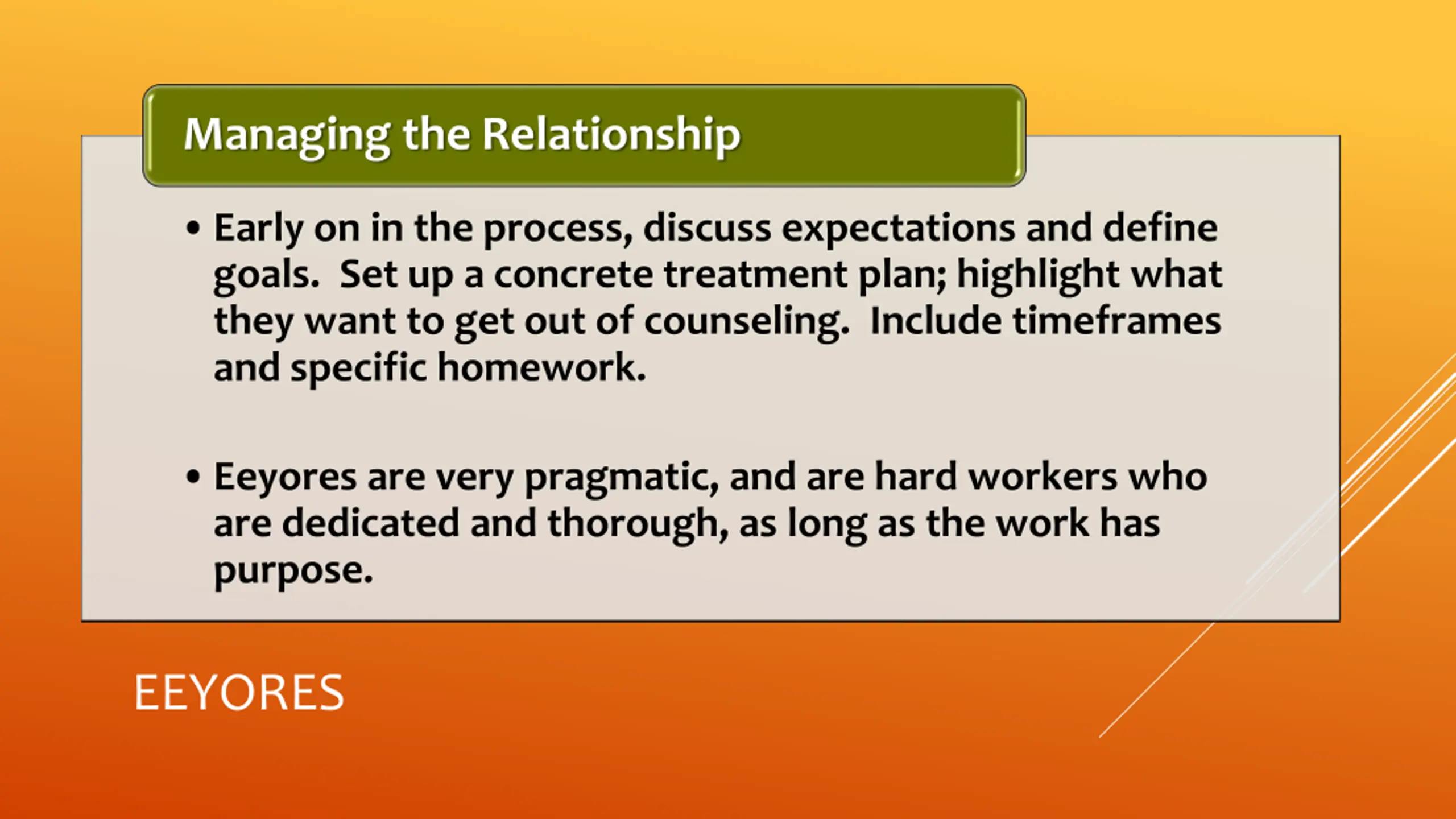 Managing the Relationship

• Early on in the process, discuss expectations and define goals. Set up a concrete treatment plan; highlight what they want to get out of counseling. Include timeframes and specific homework.

• Eeyores are very pragmatic, and are hard workers who are dedicated and thorough, as long as the work has purpose.

EEYORES